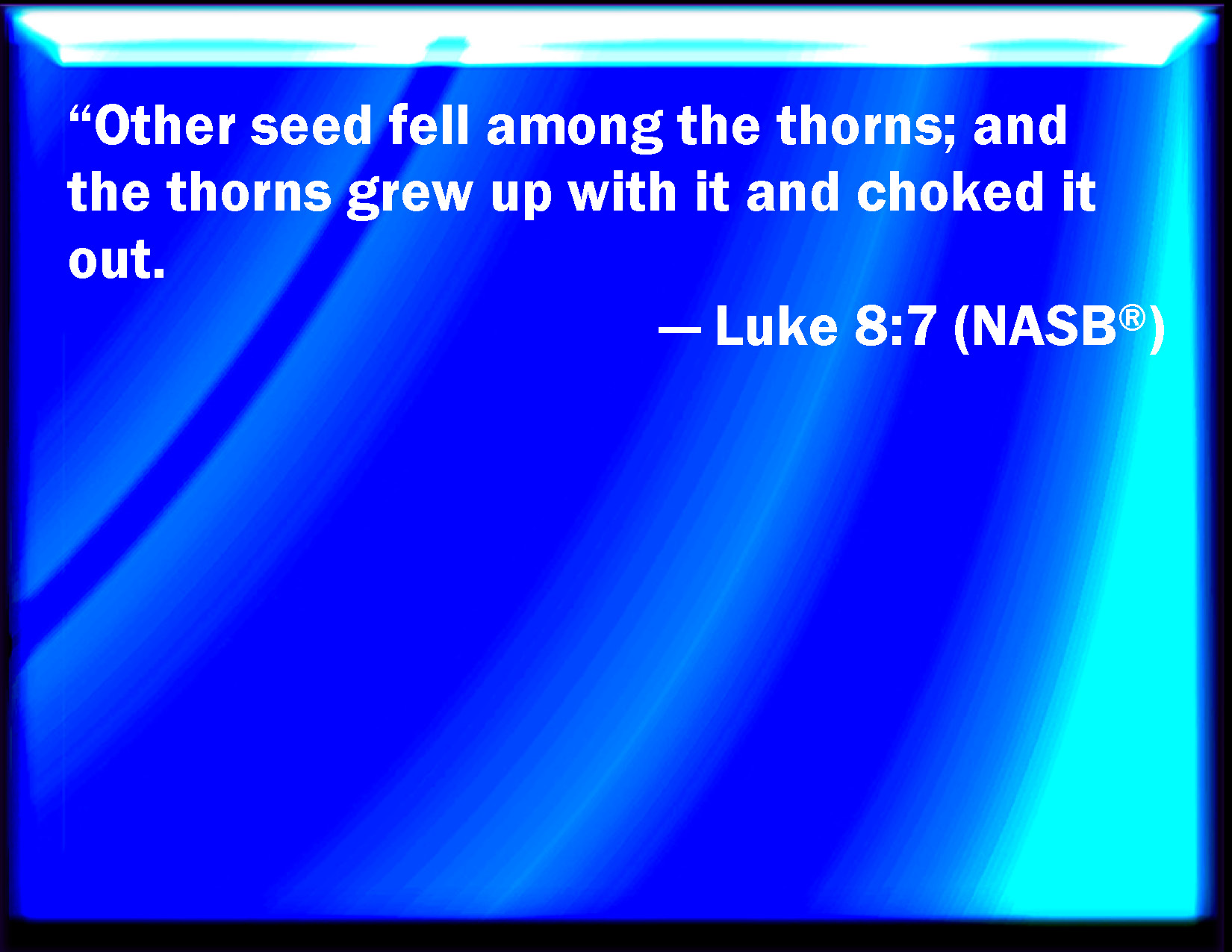 “Other seed fell among the thorns; and the thorns grew up with it and choked it out.

— Luke 8:7 (NASB®)